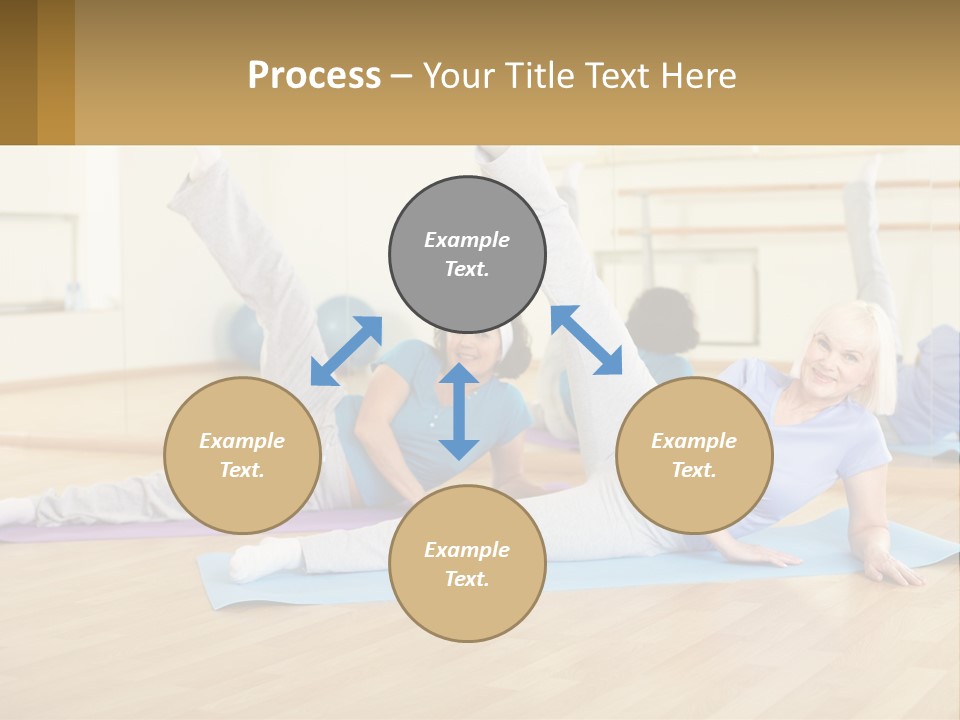 Process – Your Title Text Here

Example Text.

Example Text.

Example Text.

Example Text.